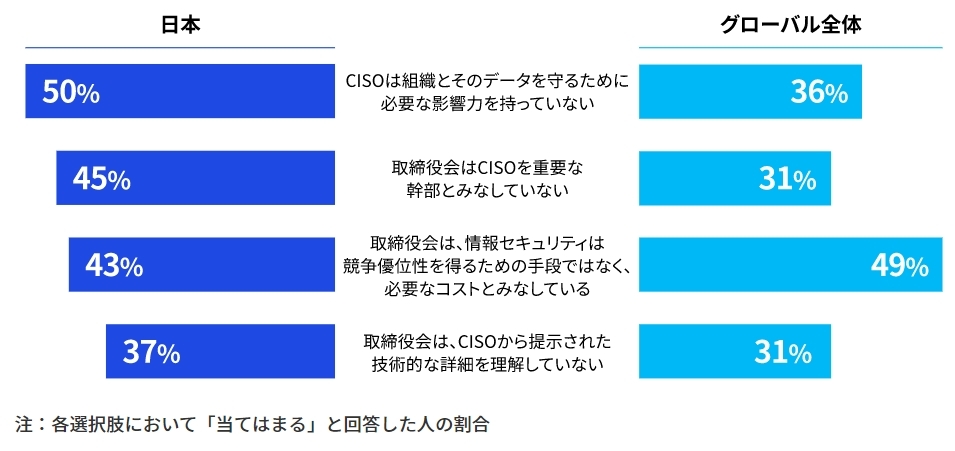 日本

グローバル全体

50%

CISOは組織とそのデータを守るために必要な影響力を持っていない

36%

45%

取締役会はCISOを重要な幹部とみなしていない

31%

43%

取締役会は、情報セキュリティは競争優位性を得るための手段ではなく、必要なコストとみなしている

49%

37%

取締役会は、CISOから提示された技術的な詳細を理解していない

31%

注：各選択肢において「当てはまる」と回答した人の割合